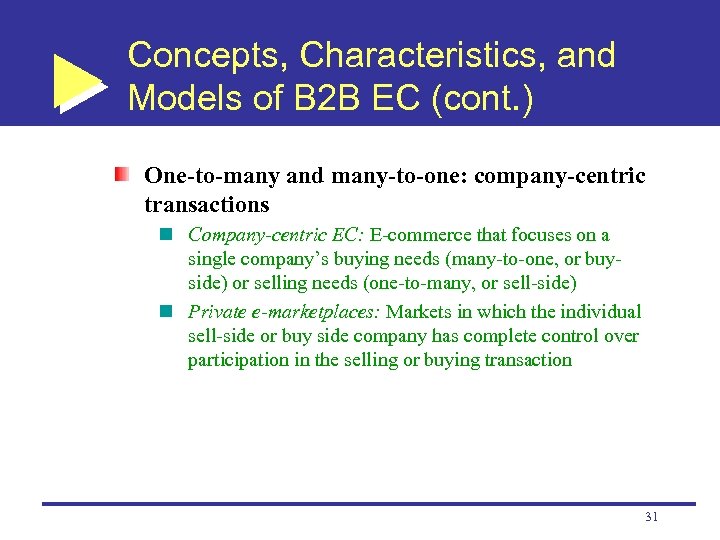 Concepts, Characteristics, and Models of B2B EC (cont.)

One-to-many and many-to-one: company-centric transactions

Company-centric EC: E-commerce that focuses on a single company's buying needs (many-to-one, or buy-side) or selling needs (one-to-many, or sell-side)

Private e-marketplaces: Markets in which the individual sell-side or buy side company has complete control over participation in the selling or buying transaction

31